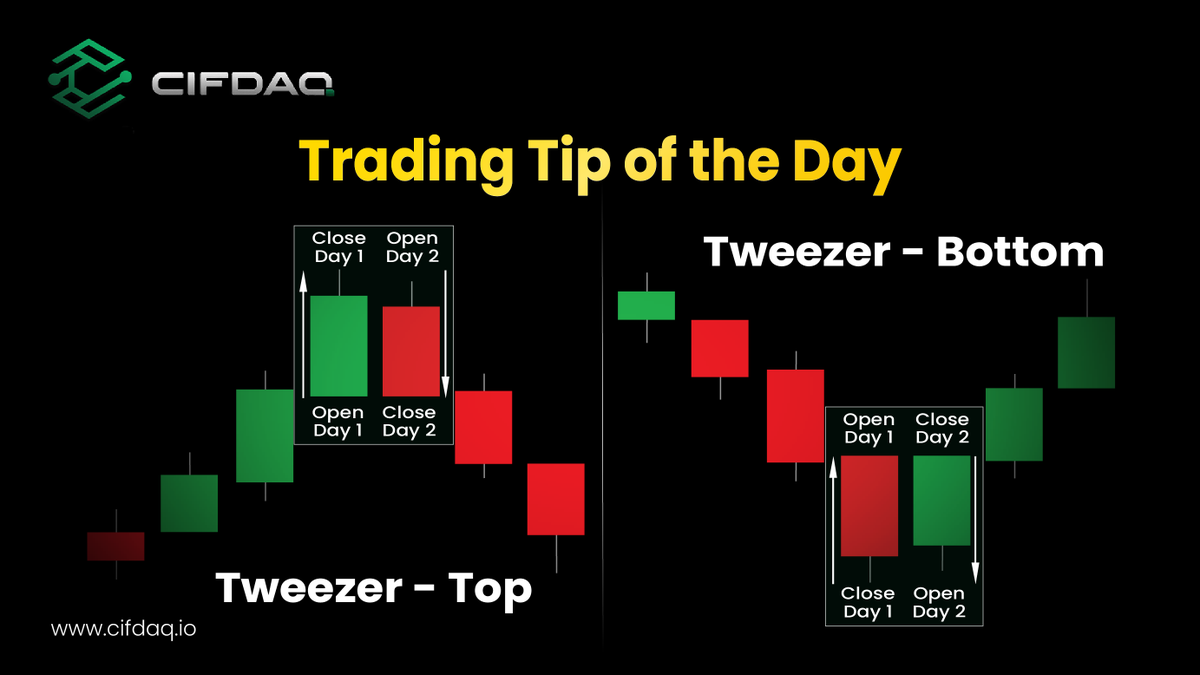 CIFDAQ

Trading Tip of the Day

Close Day 1
Open Day 2

Open Day 1
Close Day 2

Tweezer - Top

Tweezer - Bottom

Open Day 1
Close Day 2

Close Day 1
Open Day 2

www.cifdaq.io